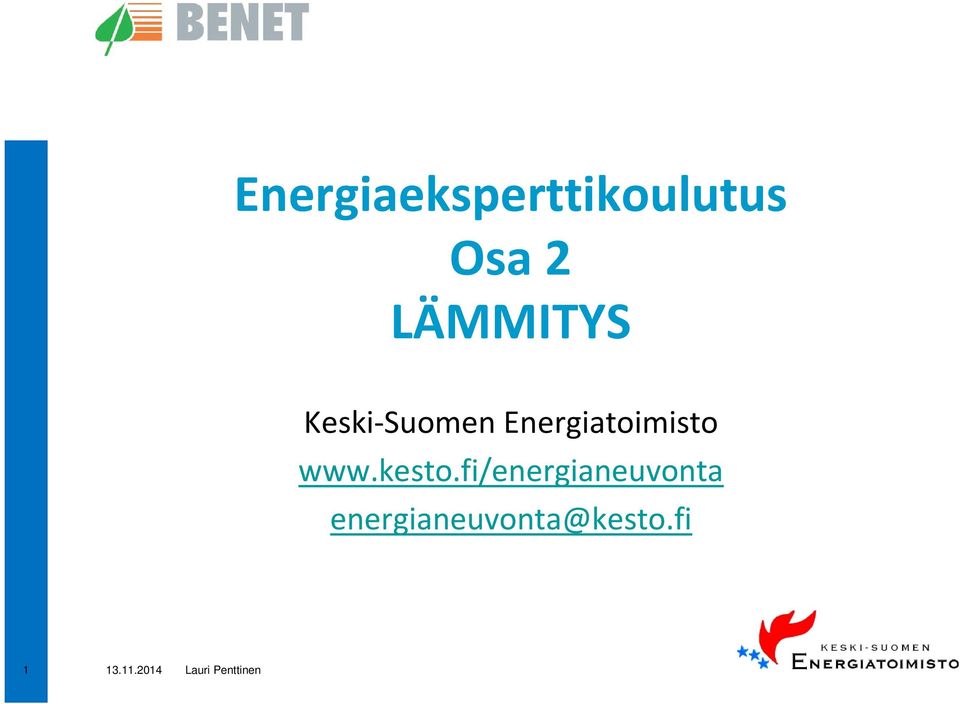 BENET

Energiaeksperttikoulutus
Osa 2
LÄMMITYS

Keski-Suomen Energiatoimisto
www.kesto.fi/energianeuvonta
energianeuvonta@kesto.fi

1 13.11.2014 Lauri Penttinen

KESKI-SUOMEN ENERGIATOIMISTO